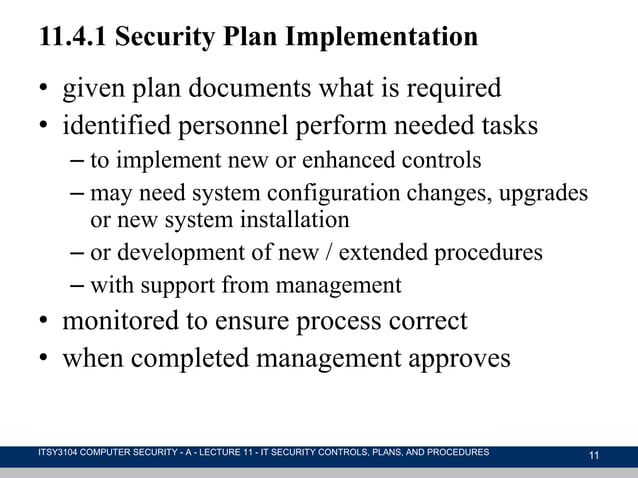 11.4.1 Security Plan Implementation

• given plan documents what is required
• identified personnel perform needed tasks
– to implement new or enhanced controls
– may need system configuration changes, upgrades or new system installation
– or development of new / extended procedures
– with support from management
• monitored to ensure process correct
• when completed management approves

ITSY3104 COMPUTER SECURITY - A - LECTURE 11 - IT SECURITY CONTROLS, PLANS, AND PROCEDURES 11